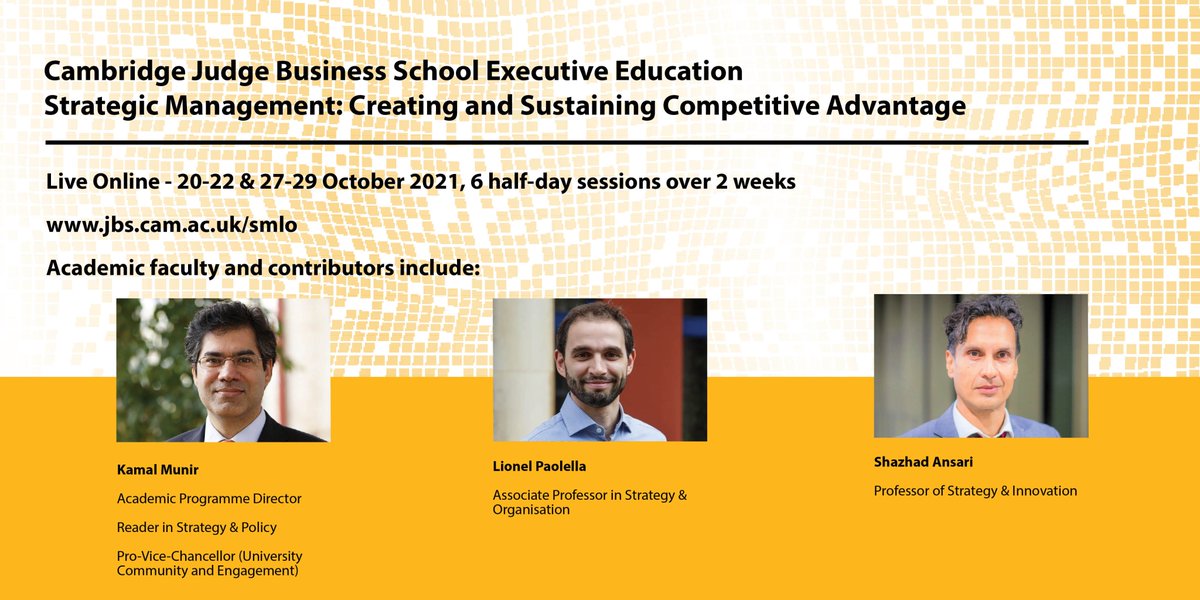 Cambridge Judge Business School Executive Education
Strategic Management: Creating and Sustaining Competitive Advantage

Live Online - 20-22 & 27-29 October 2021, 6 half-day sessions over 2 weeks

www.jbs.cam.ac.uk/smlo

Academic faculty and contributors include:

Kamal Munir

Academic Programme Director

Reader in Strategy & Policy

Pro-Vice-Chancellor (University Community and Engagement)

Lionel Paolella

Associate Professor in Strategy & Organisation

Shazhad Ansari

Professor of Strategy & Innovation